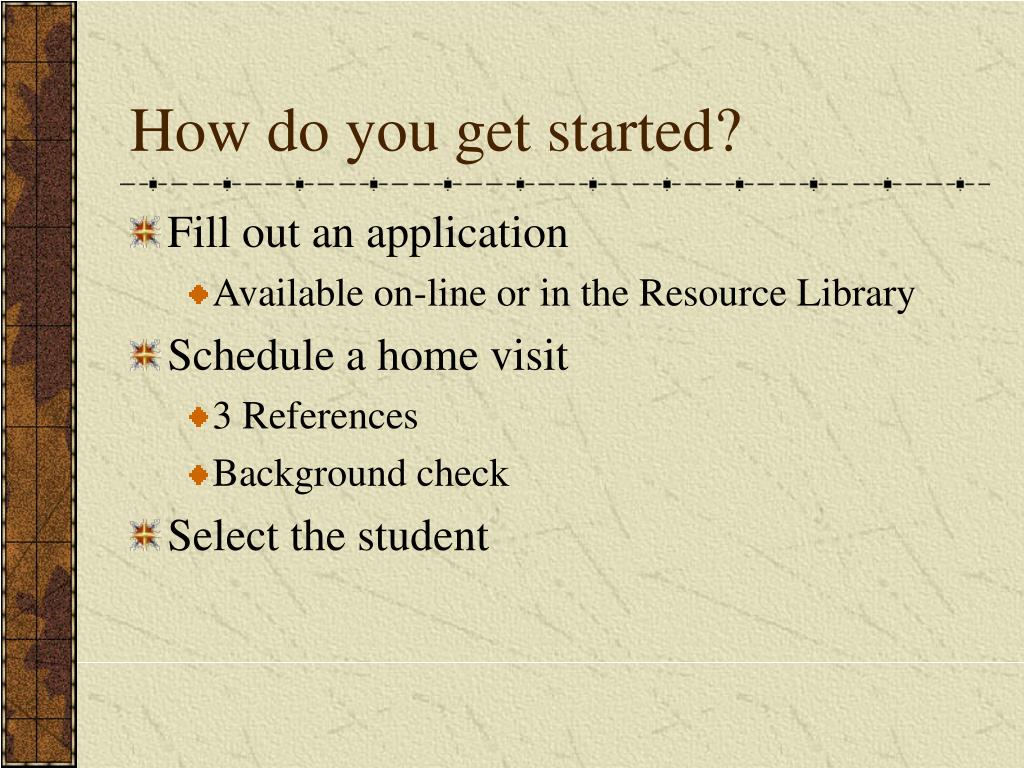 How do you get started?

Fill out an application

Available on-line or in the Resource Library

Schedule a home visit

3 References

Background check

Select the student